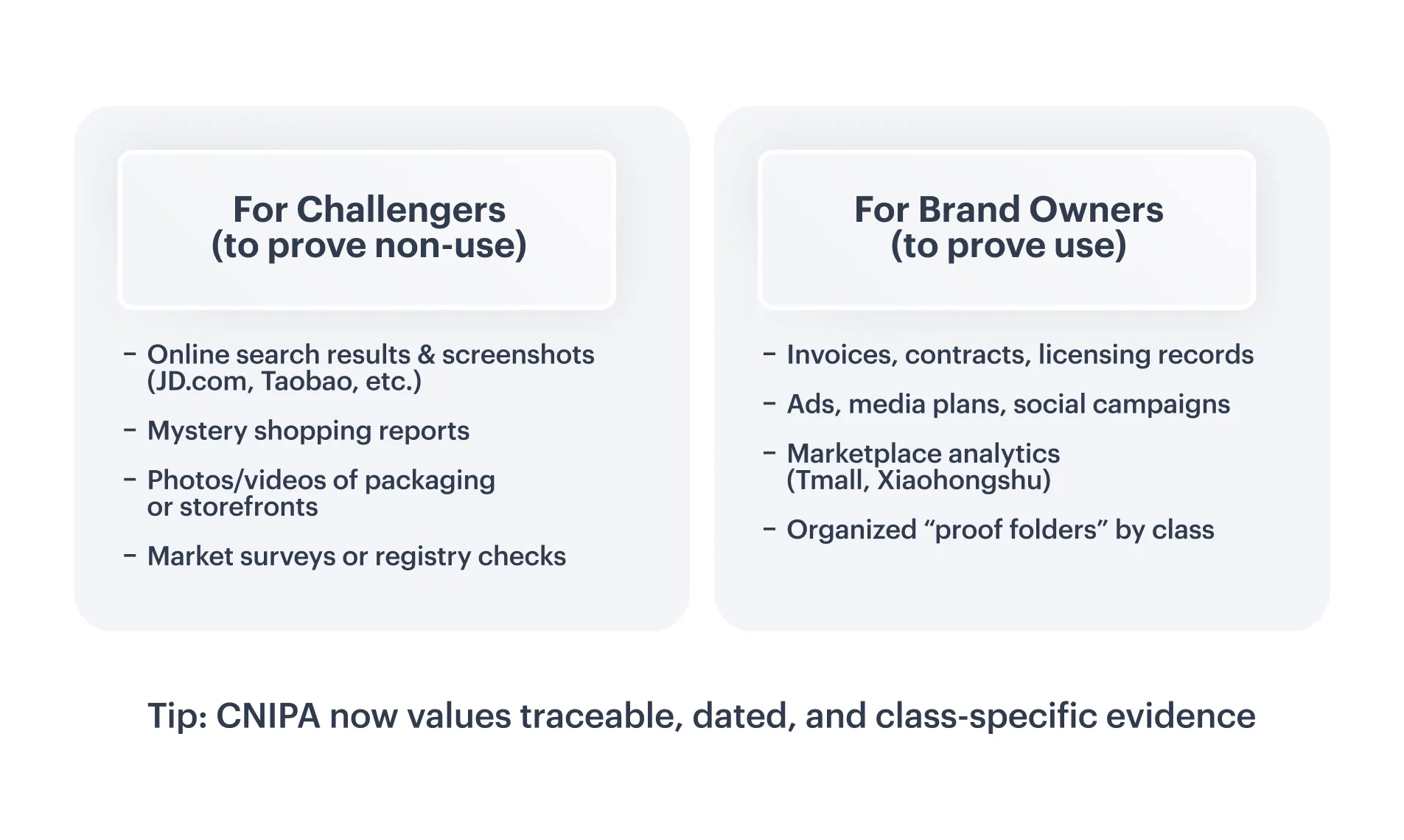 For Challengers
(to prove non-use)

– Online search results & screenshots (JD.com, Taobao, etc.)

– Mystery shopping reports

– Photos/videos of packaging or storefronts

– Market surveys or registry checks

For Brand Owners
(to prove use)

– Invoices, contracts, licensing records

– Ads, media plans, social campaigns

– Marketplace analytics (Tmall, Xiaohongshu)

– Organized “proof folders” by class

Tip: CNIPA now values traceable, dated, and class-specific evidence